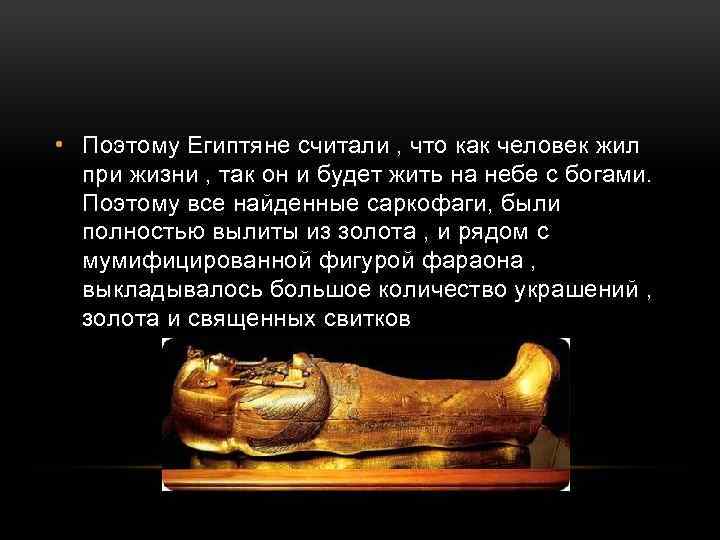 • Поэтому Египтяне считали , что как человек жил при жизни , так он и будет жить на небе с богами. Поэтому все найденные саркофаги, были полностью вылиты из золота , и рядом с мумифицированной фигурой фараона , выкладывалось большое количество украшений , золота и священных свитков